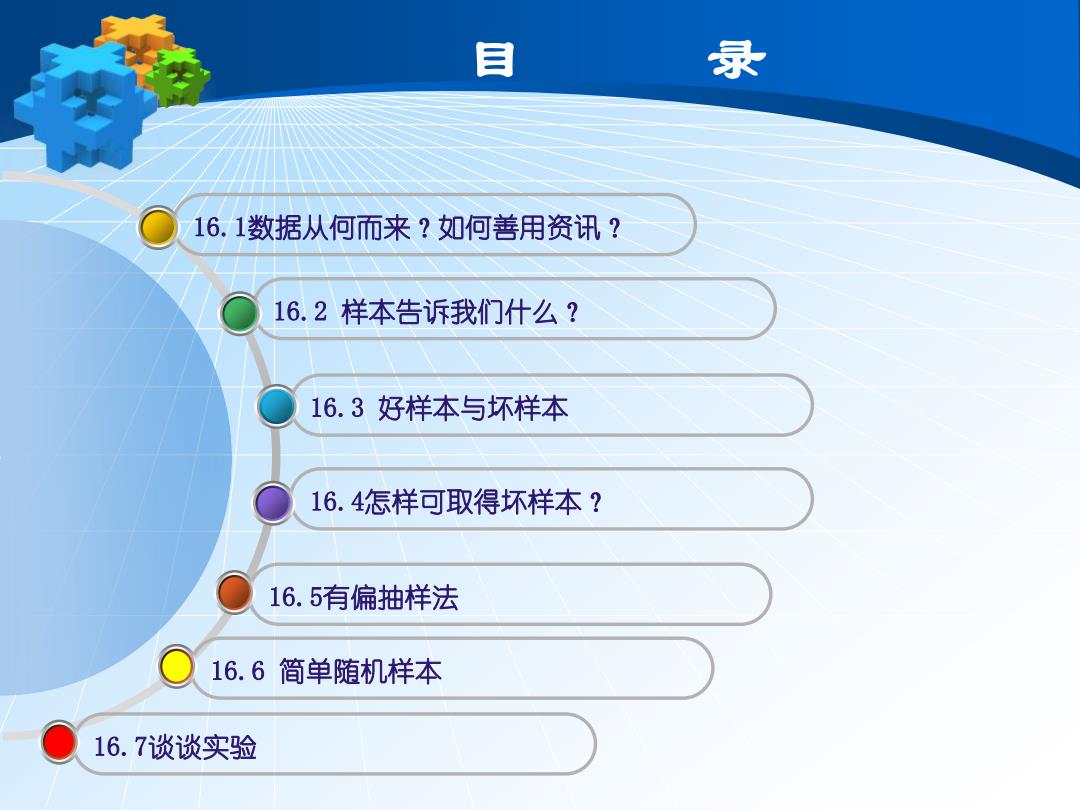 目 录

16.1数据从何而来？如何善用资讯？

16.2 样本告诉我们什么？

16.3 好样本与坏样本

16.4怎样可取得坏样本？

16.5有偏抽样法

16.6 简单随机样本

16.7谈谈实验